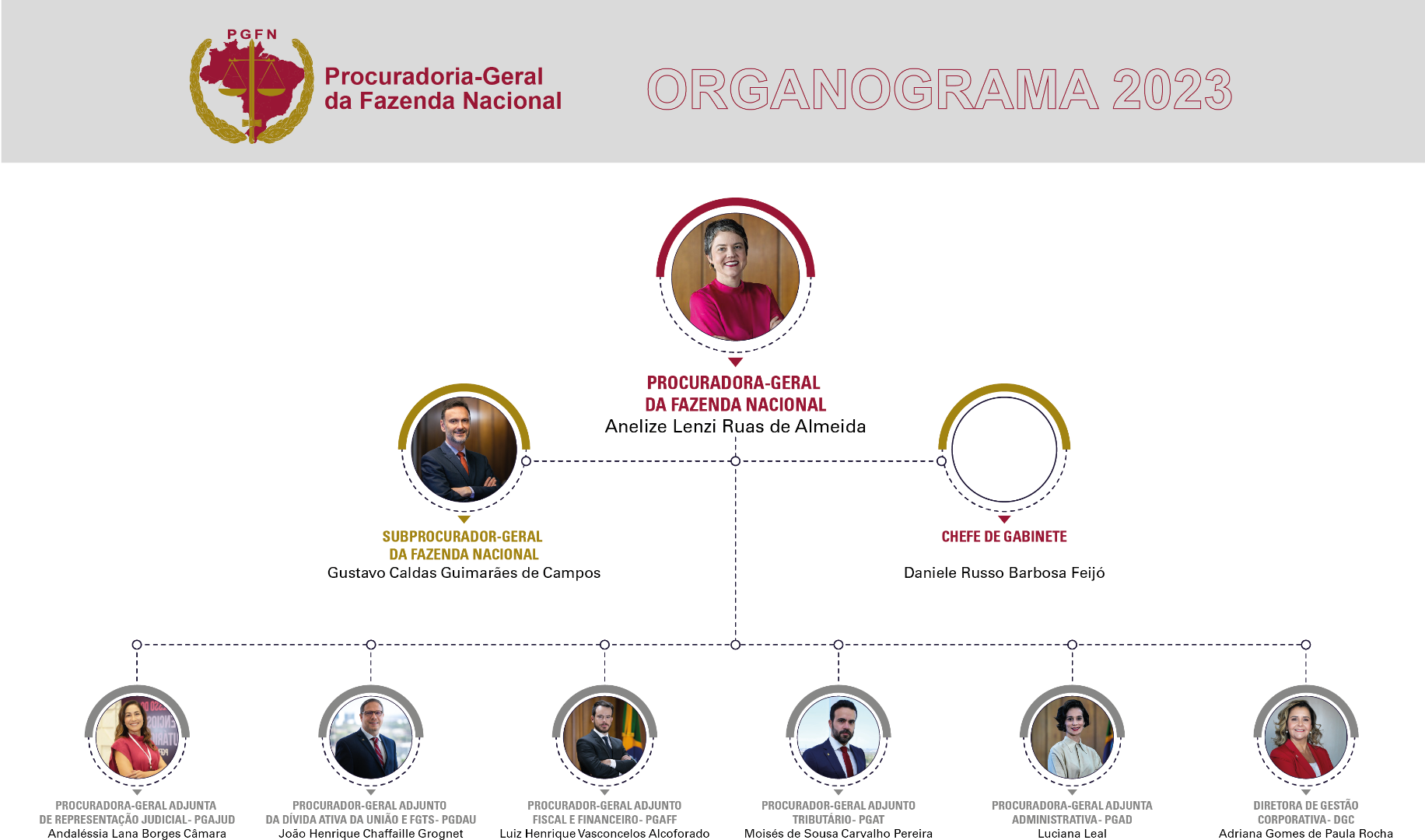 PGFN

Procuradoria-Geral da Fazenda Nacional

ORGANOGRAMA 2023

PROCURADORA-GERAL DA FAZENDA NACIONAL
Anelize Lenzi Ruas de Almeida

SUBPROCURADOR-GERAL DA FAZENDA NACIONAL
Gustavo Caldas Guimarães de Campos

CHEFE DE GABINETE
Daniele Russo Barbosa Feijó

PROCURADORA-GERAL ADJUNTA DE REPRESENTAÇÃO JUDICIAL- PGAJUD
Andaléssia Lana Borges Câmara

PROCURADOR-GERAL ADJUNTO DA DÍVIDA ATIVA DA UNIÃO E FGTS- PGDAU
João Henrique Chaffaille Grognet

PROCURADOR-GERAL ADJUNTO FISCAL E FINANCEIRO- PGAFF
Luiz Henrique Vasconcelos Alcoforado

PROCURADOR-GERAL ADJUNTO TRIBUTÁRIO- PGAT
Moisés de Sousa Carvalho Pereira

PROCURADORA-GERAL ADJUNTA ADMINISTRATIVA- PGAD
Luciana Leal

DIRETORA DE GESTÃO CORPORATIVA- DGC
Adriana Gomes de Paula Rocha